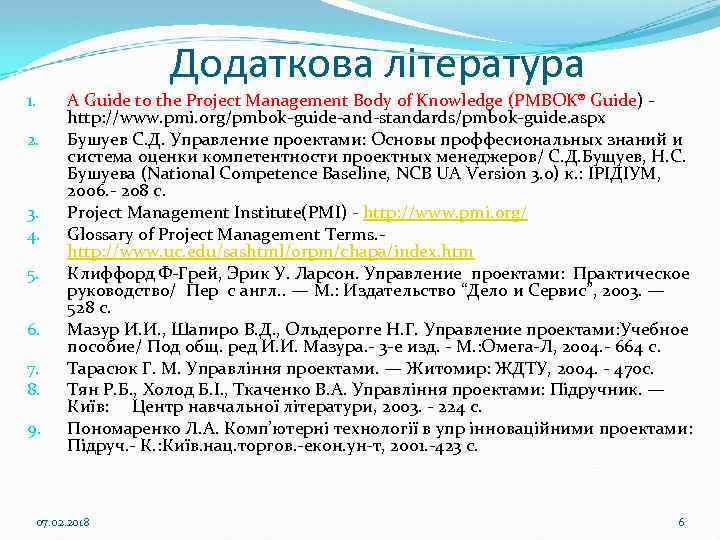 Додаткова література

1. A Guide to the Project Management Body of Knowledge (PMBOK® Guide) - http://www.pmi.org/pmbok-guide-and-standards/pmbok-guide.aspx
2. Бушуев С.Д. Управление проектами: Основы проффесиональных знаний и система оценки компетентности проектных менеджеров/ С.Д.Бущуев, Н.С. Бушуева (National Competence Baseline, NCB UA Version 3.0) к.: ІРІДІУМ, 2006.- 208 с.
3. Project Management Institute(PMI) - http://www.pmi.org/
4. Glossary of Project Management Terms.- http://www.uc.edu/sashtml/orpm/chapa/index.htm
5. Клиффорд Ф-Грей, Эрик У. Ларсон. Управление проектами: Практическое руководство/ Пер с англ.. — М.: Издательство "Дело и Сервис", 2003. — 528 с.
6. Мазур И.И., Шапиро В.Д., Ольдерогге Н.Г. Управление проектами:Учебное пособие/ Под общ. ред И.И. Мазура.- 3-е изд. - М.:Омега-Л, 2004.- 664 с.
7. Тарасюк Г. М. Управління проектами. — Житомир: ЖДТУ, 2004. - 470с.
8. Тян Р.Б., Холод Б.І., Ткаченко В.А. Управління проектами: Підручник. — Київ: Центр навчальної літератури, 2003. - 224 с.
9. Пономаренко Л.А. Комп'ютерні технології в упр інноваційними проектами: Підруч.- К.:Київ.нац.торгов.-екон.ун-т, 2001.-423 с.

07.02.2018
6